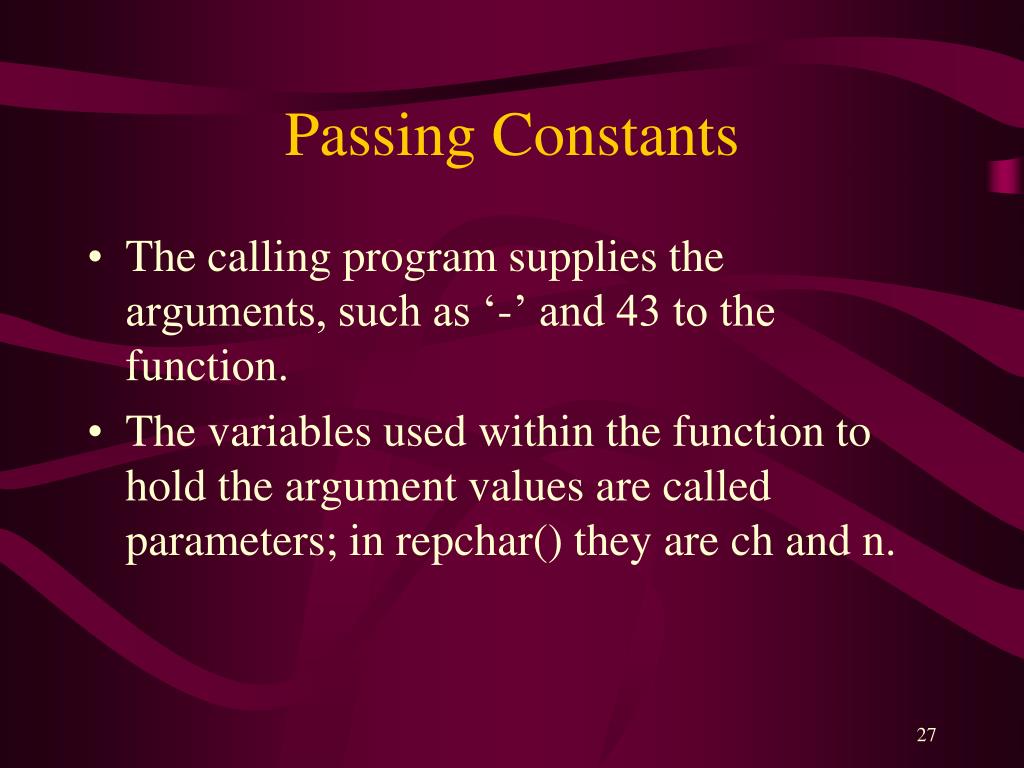 Passing Constants

• The calling program supplies the arguments, such as ‘-’ and 43 to the function.
• The variables used within the function to hold the argument values are called parameters; in repchar() they are ch and n.

27